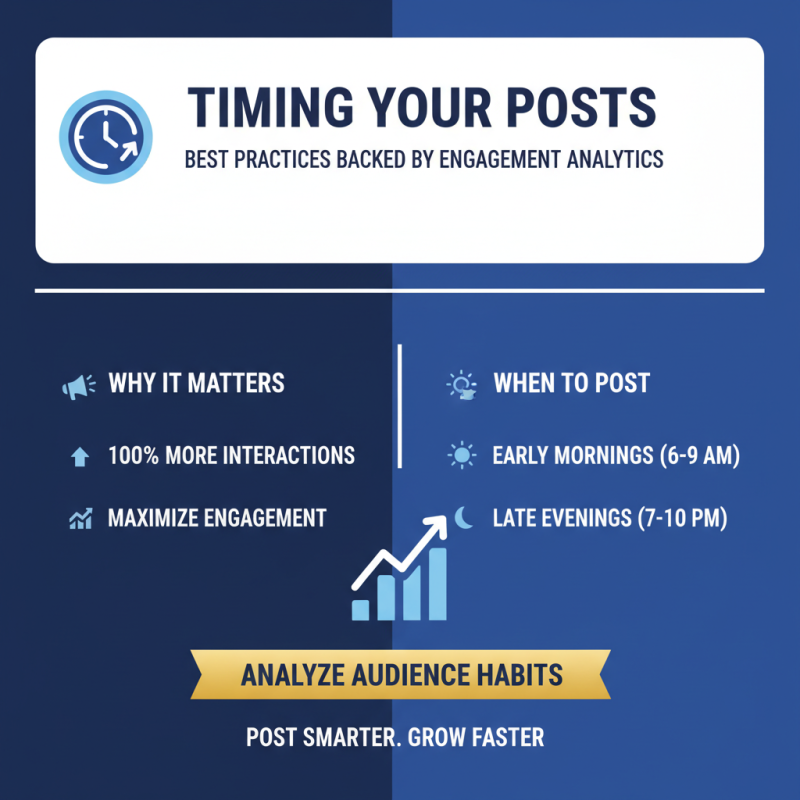 TIMING YOUR POSTS
BEST PRACTICES BACKED BY ENGAGEMENT ANALYTICS

WHY IT MATTERS

100% MORE INTERACTIONS

MAXIMIZE ENGAGEMENT

WHEN TO POST

EARLY MORNINGS (6-9 AM)

LATE EVENINGS (7-10 PM)

ANALYZE AUDIENCE HABITS

POST SMARTER. GROW FASTER